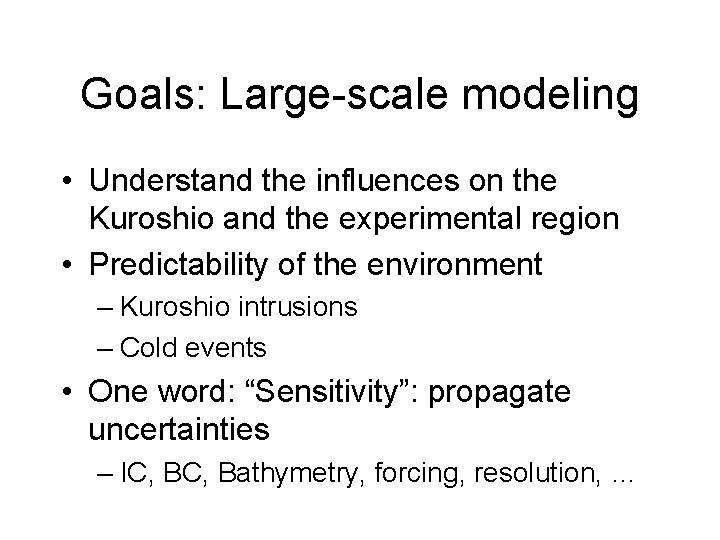 Goals: Large-scale modeling

• Understand the influences on the Kuroshio and the experimental region
• Predictability of the environment
– Kuroshio intrusions
– Cold events
• One word: “Sensitivity”: propagate uncertainties
– IC, BC, Bathymetry, forcing, resolution, …